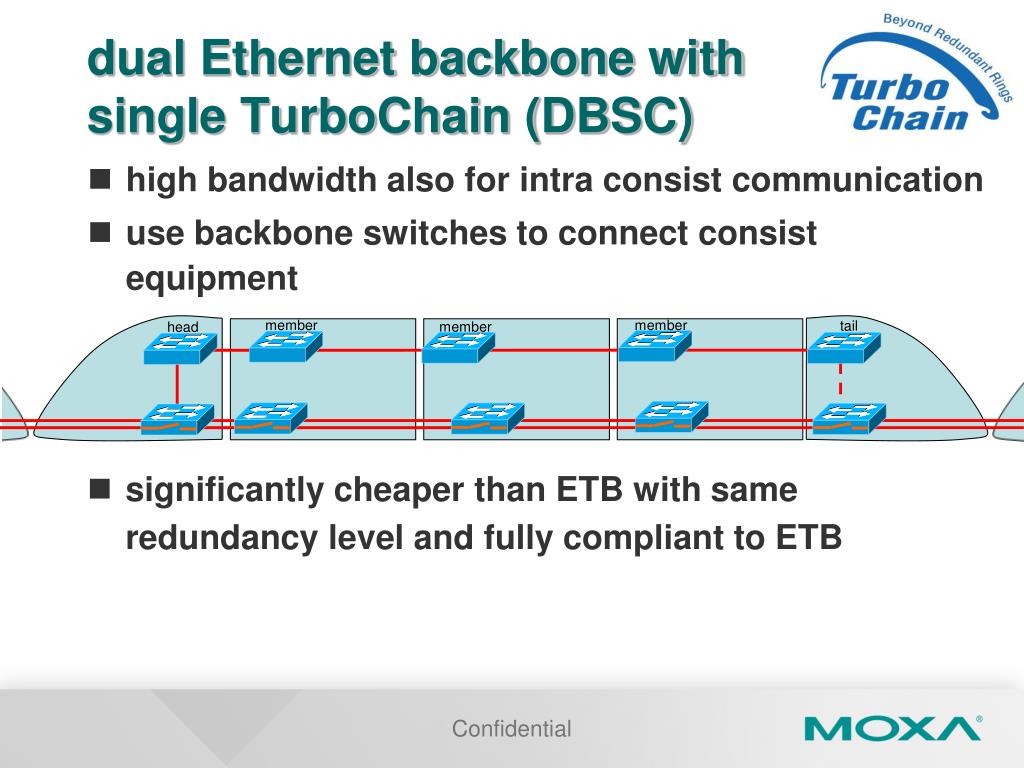 dual Ethernet backbone with single TurboChain (DBSC)

Beyond Redundant Rings
Turbo Chain

■ high bandwidth also for intra consist communication
■ use backbone switches to connect consist equipment

head
member
member
member
tail

■ significantly cheaper than ETB with same redundancy level and fully compliant to ETB

Confidential

MOXA®